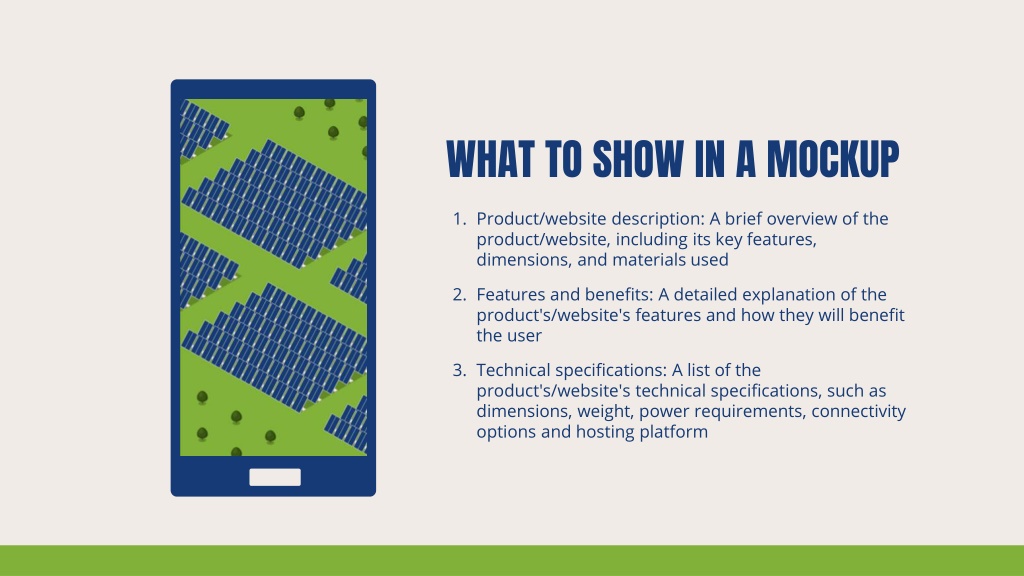 WHAT TO SHOW IN A MOCKUP

1. Product/website description: A brief overview of the product/website, including its key features, dimensions, and materials used

2. Features and benefits: A detailed explanation of the product's/website's features and how they will benefit the user

3. Technical specifications: A list of the product's/website's technical specifications, such as dimensions, weight, power requirements, connectivity options and hosting platform